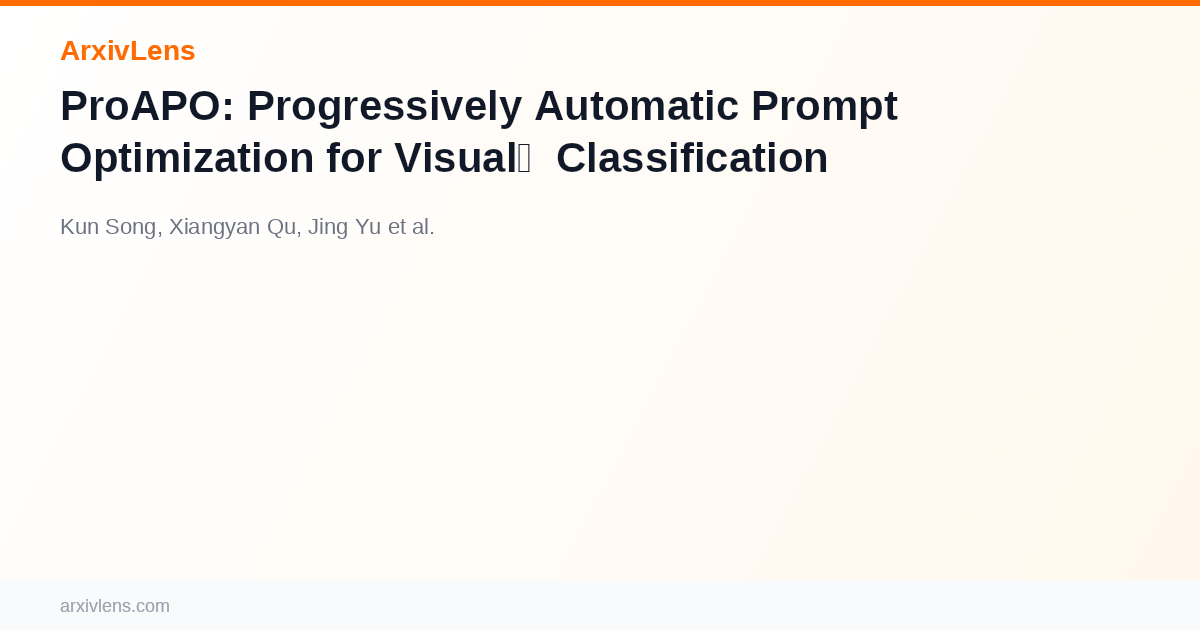 ArxivLens

ProAPO: Progressively Automatic Prompt Optimization for Visual Classification

Kun Song, Xiangyan Qu, Jing Yu et al.

arxivlens.com